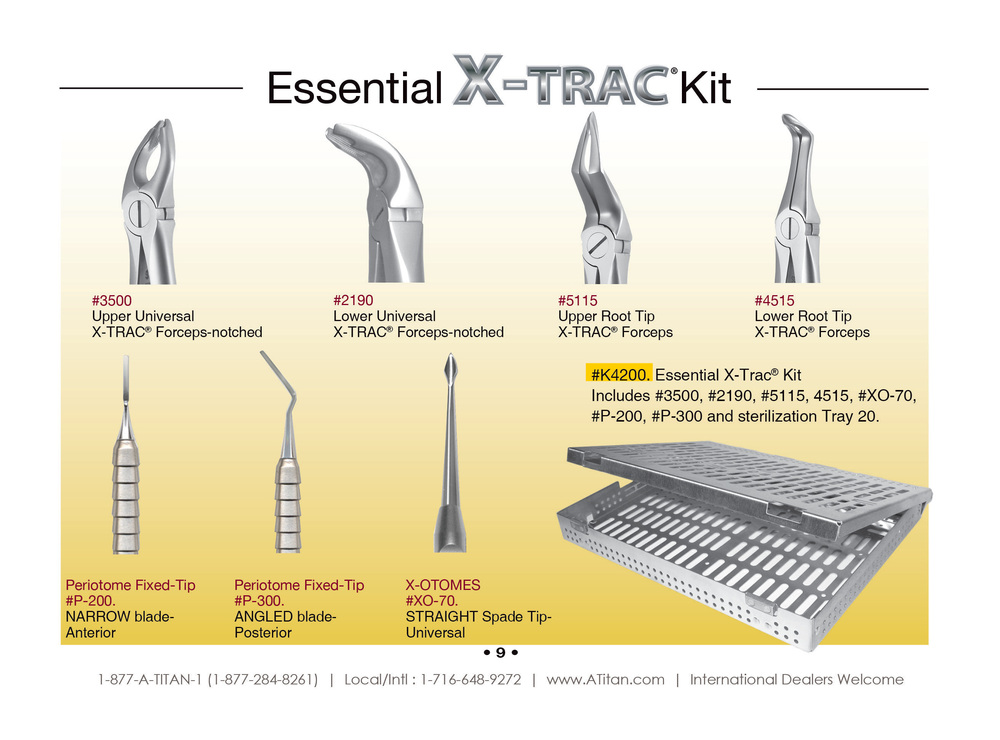 Essential X-TRAC® Kit

#3500
Upper Universal
X-TRAC® Forceps-notched

#2190
Lower Universal
X-TRAC® Forceps-notched

#5115
Upper Root Tip
X-TRAC® Forceps

#4515
Lower Root Tip
X-TRAC® Forceps

#K4200. Essential X-Trac® Kit
Includes #3500, #2190, #5115, 4515, #XO-70, #P-200, #P-300 and sterilization Tray 20.

Periotome Fixed-Tip
#P-200.
NARROW blade-
Anterior

Periotome Fixed-Tip
#P-300.
ANGLED blade-
Posterior

X-OTOMES
#XO-70.
STRAIGHT Spade Tip-
Universal

• 9 •

1-877-A-TITAN-1 (1-877-284-8261) | Local/Intl : 1-716-648-9272 | www.ATitan.com | International Dealers Welcome